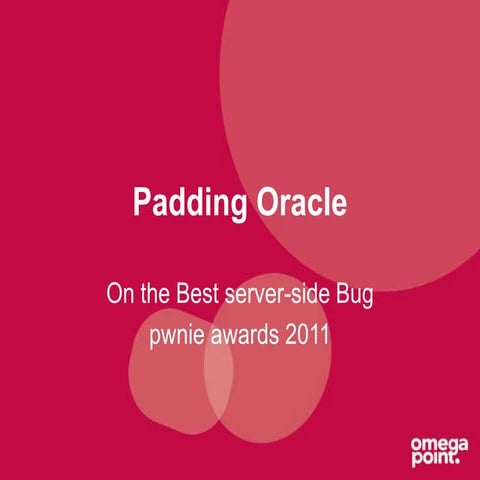 Padding Oracle

On the Best server-side Bug
pwnie awards 2011

omega
point.